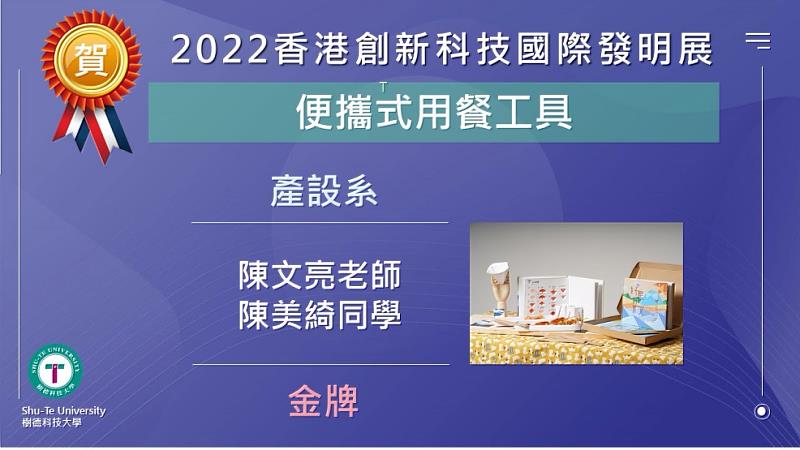 賀

2022香港創新科技國際發明展

便攜式用餐工具

產設系

陳文亮老師
陳美綺同學

金牌

SHU-TE UNIVERSITY
樹德科技大學
Shu-Te University
樹德科技大學